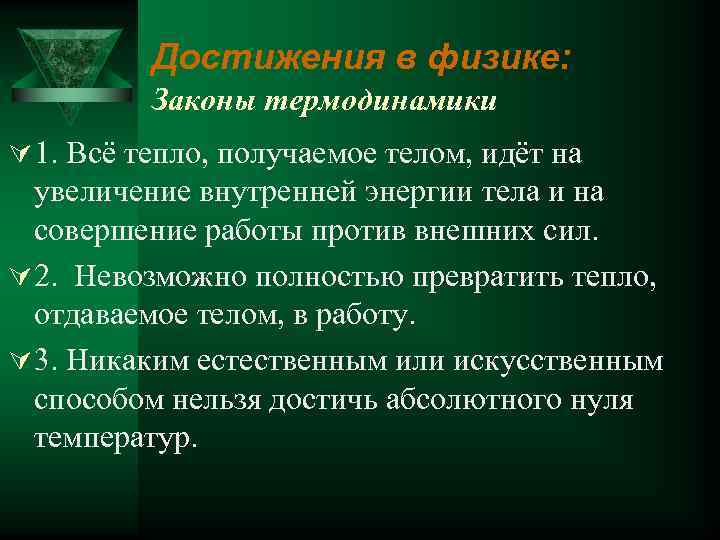 Достижения в физике:
Законы термодинамики

1. Всё тепло, получаемое телом, идёт на увеличение внутренней энергии тела и на совершение работы против внешних сил.

2. Невозможно полностью превратить тепло, отдаваемое телом, в работу.

3. Никаким естественным или искусственным способом нельзя достичь абсолютного нуля температур.